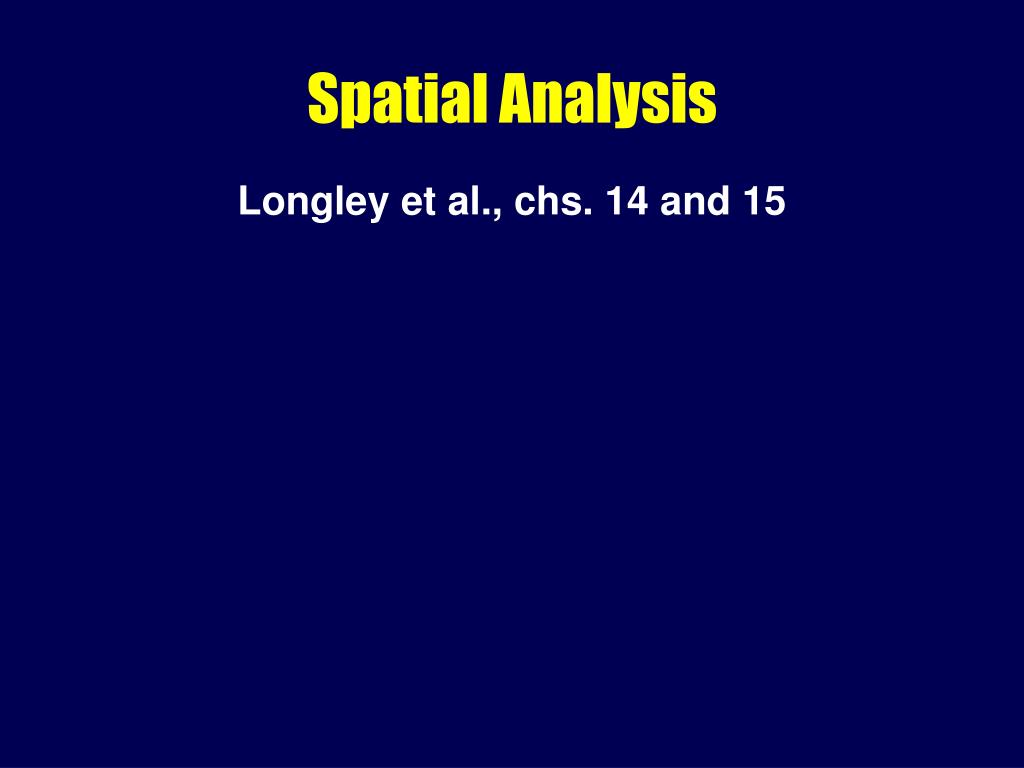 Spatial Analysis

Longley et al., chs. 14 and 15